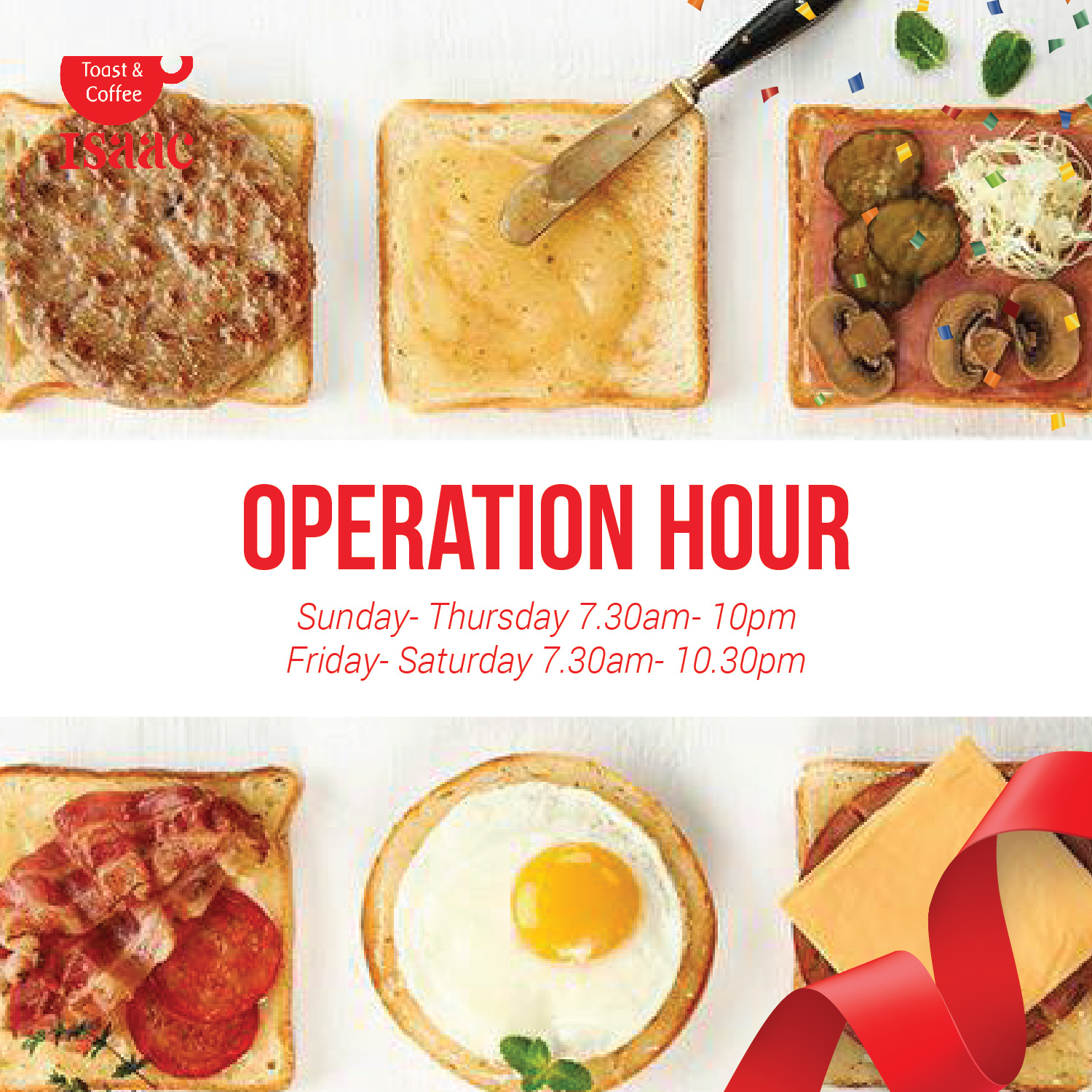 Toast & Coffee
Isaac

OPERATION HOUR

Sunday- Thursday 7.30am- 10pm
Friday- Saturday 7.30am- 10.30pm